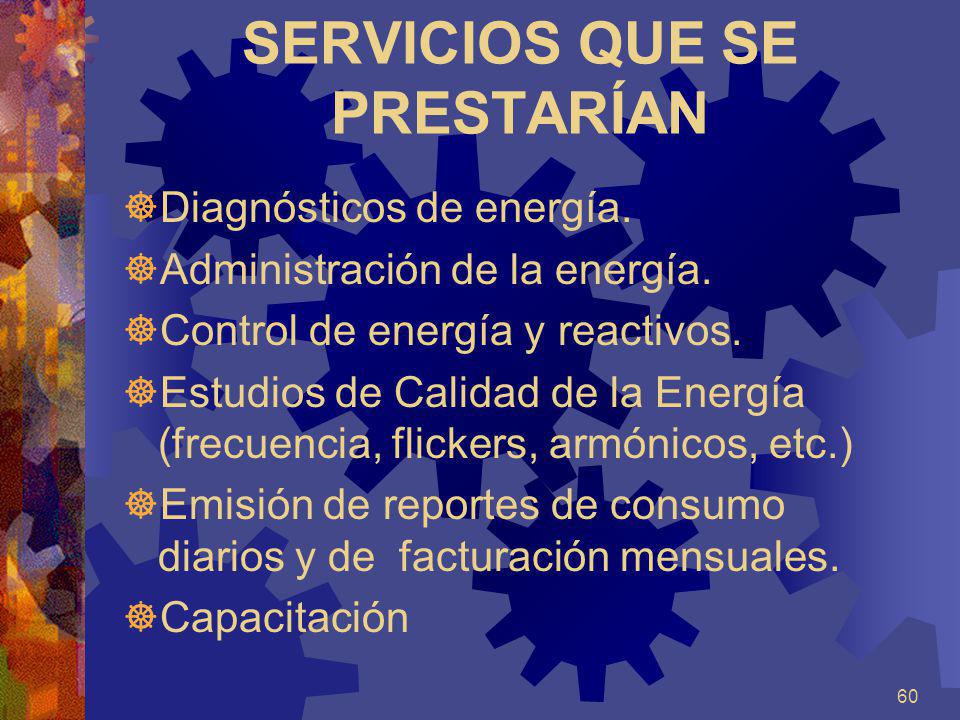 SERVICIOS QUE SE PRESTARÍAN

Diagnósticos de energía.

Administración de la energía.

Control de energía y reactivos.

Estudios de Calidad de la Energía (frecuencia, flickers, armónicos, etc.)

Emisión de reportes de consumo diarios y de facturación mensuales.

Capacitación

60